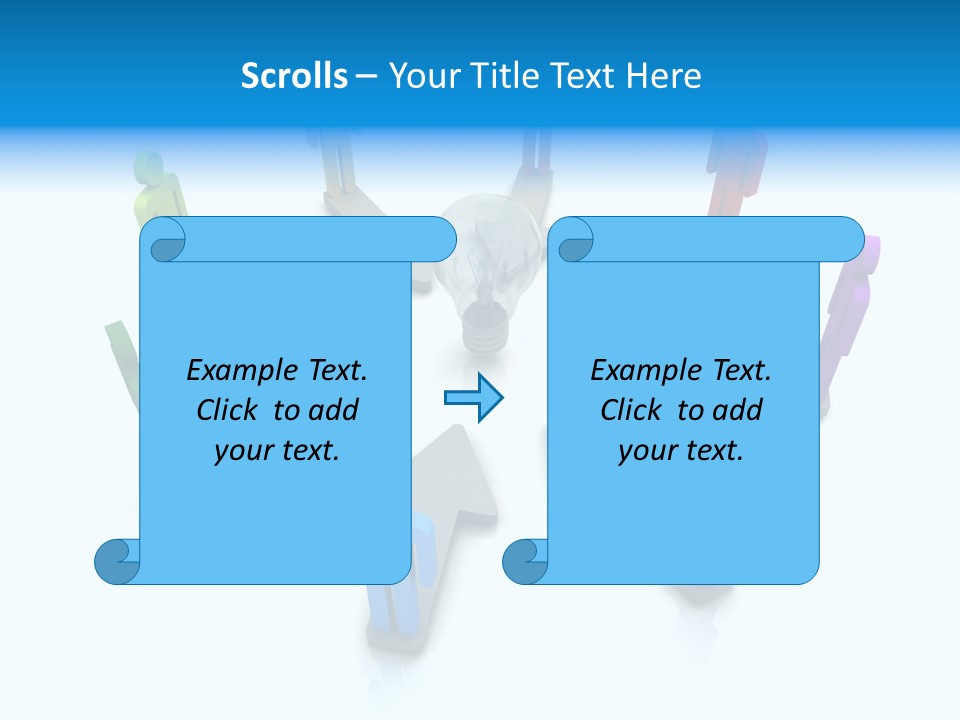 Scrolls – Your Title Text Here

Example Text. Click to add your text.

Example Text. Click to add your text.